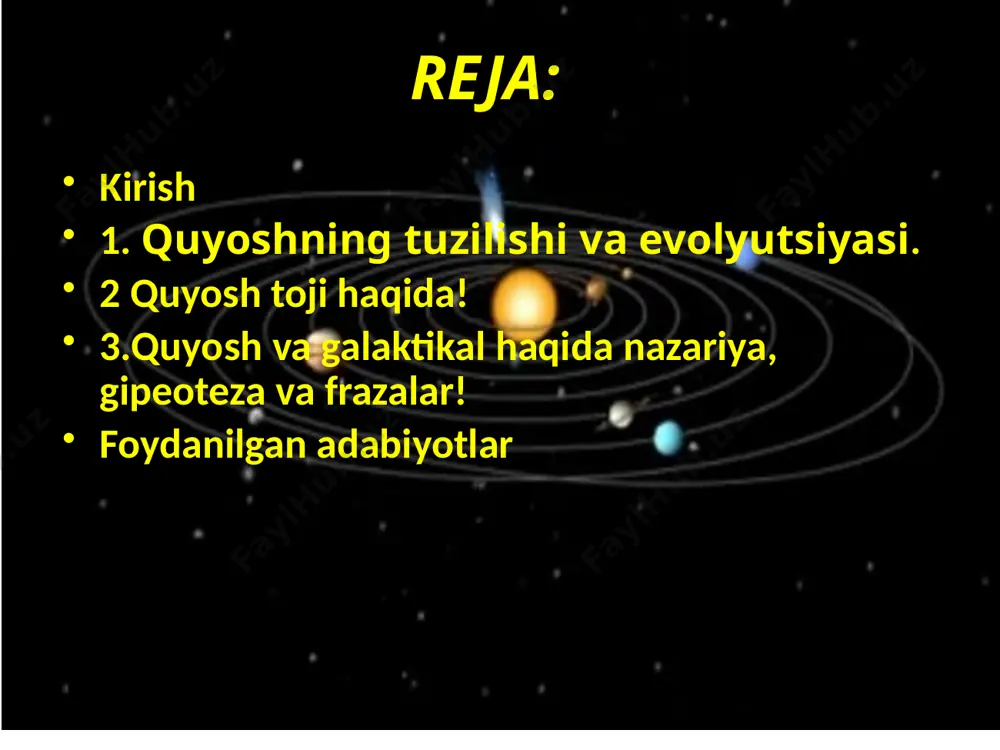 REJA:

• Kirish
• 1. Quyoshning tuzilishi va evolyutsiyasi.
• 2 Quyosh toji haqida!
• 3.Quyosh va galaktikal haqida nazariya, gipeoteza va frazalar!
• Foydanilgan adabiyotlar

FaylHub.uz